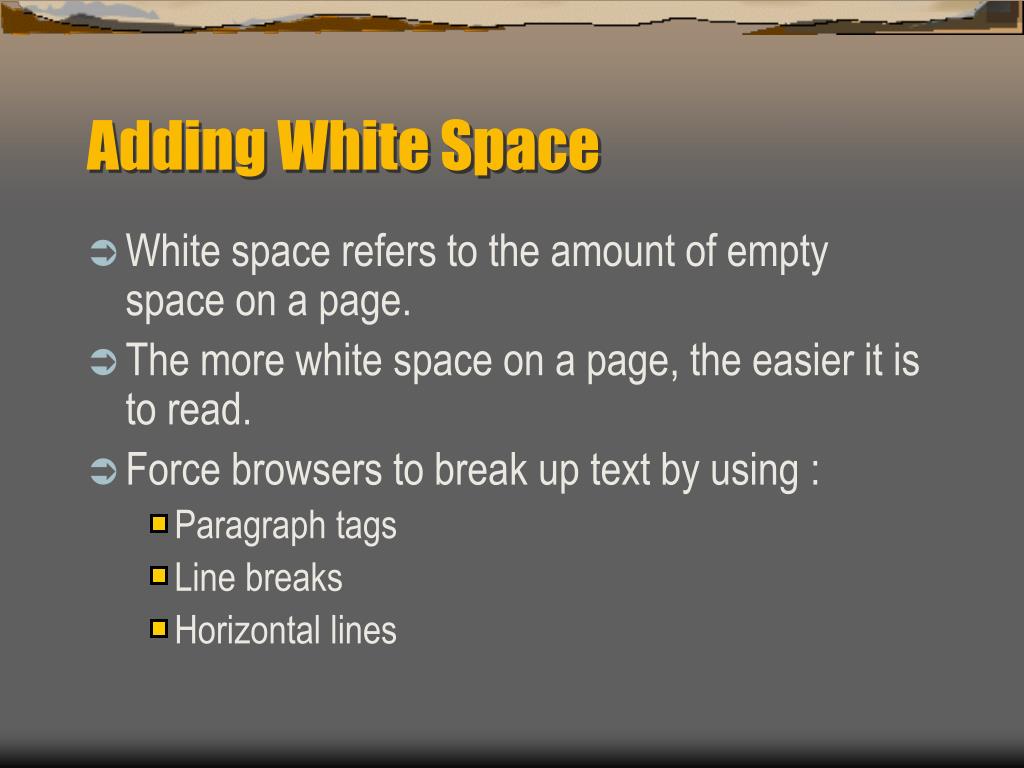 Adding White Space

White space refers to the amount of empty space on a page.

The more white space on a page, the easier it is to read.

Force browsers to break up text by using :

Paragraph tags

Line breaks

Horizontal lines